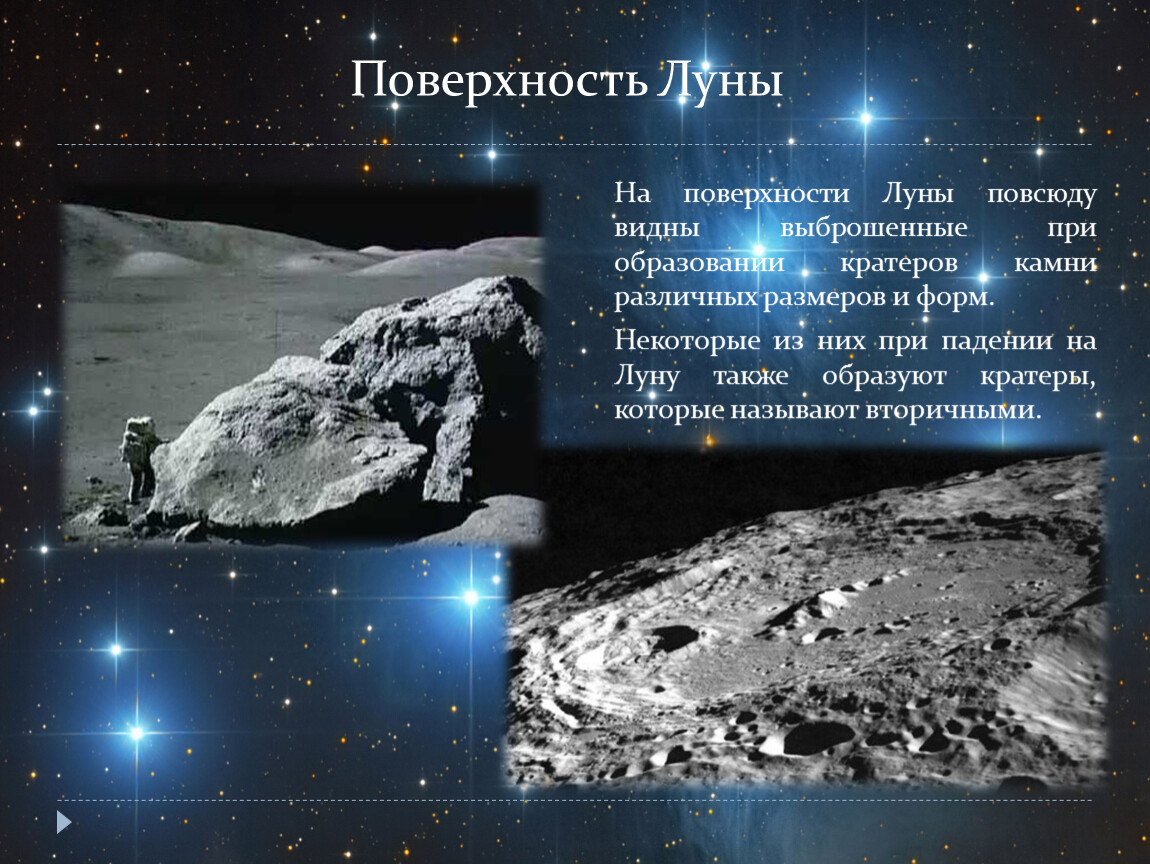 Поверхность Луны

На поверхности Луны повсюду видны выброшенные при образовании кратеров камни различных размеров и форм.

Некоторые из них при падении на Луну также образуют кратеры, которые называют вторичными.